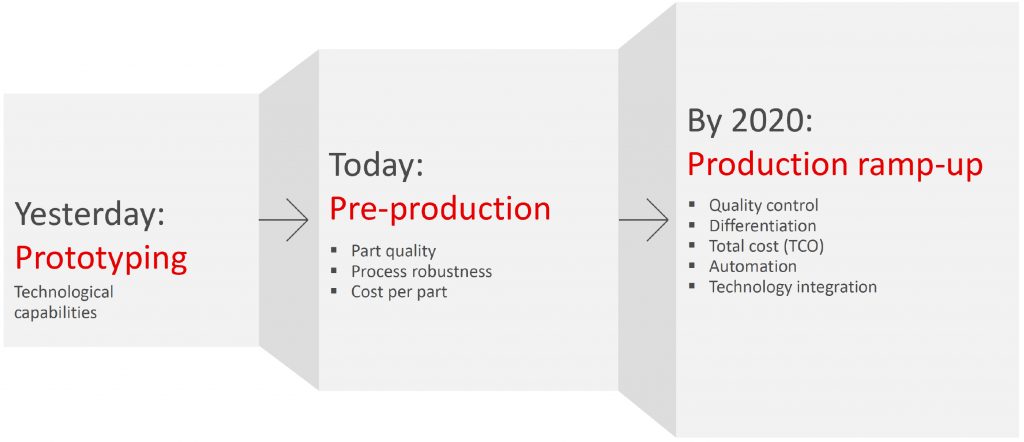 Yesterday:
Prototyping
Technological capabilities

Today:
Pre-production
▪ Part quality
▪ Process robustness
▪ Cost per part

By 2020:
Production ramp-up
▪ Quality control
▪ Differentiation
▪ Total cost (TCO)
▪ Automation
▪ Technology integration